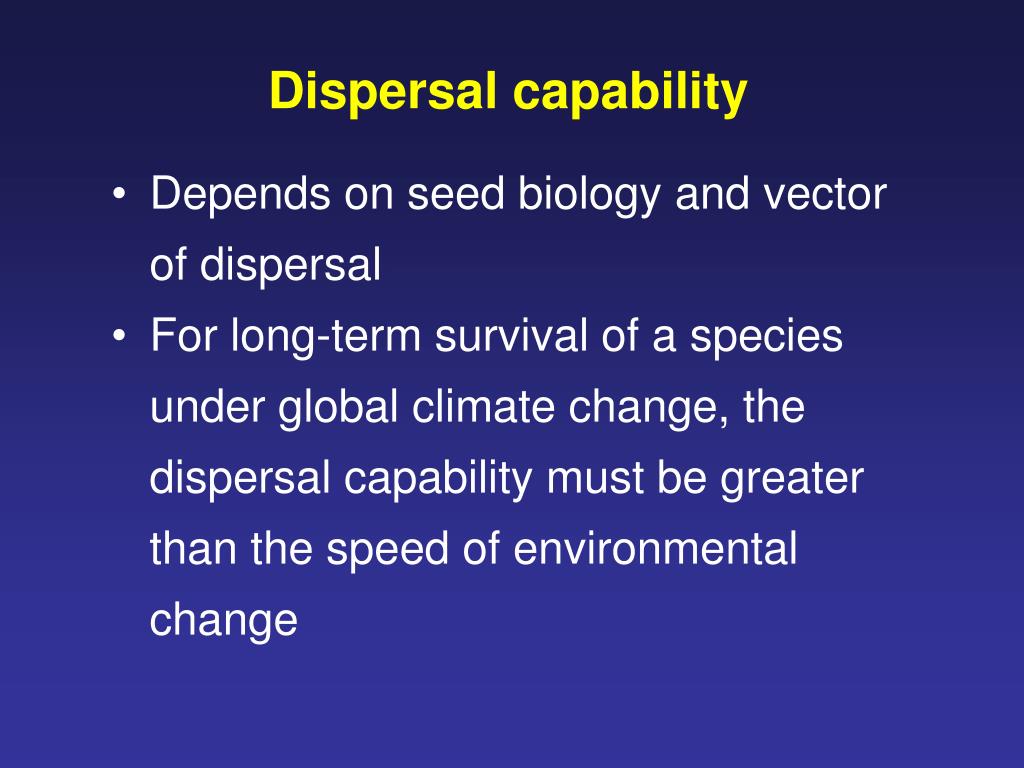 Dispersal capability

• Depends on seed biology and vector of dispersal
• For long-term survival of a species under global climate change, the dispersal capability must be greater than the speed of environmental change